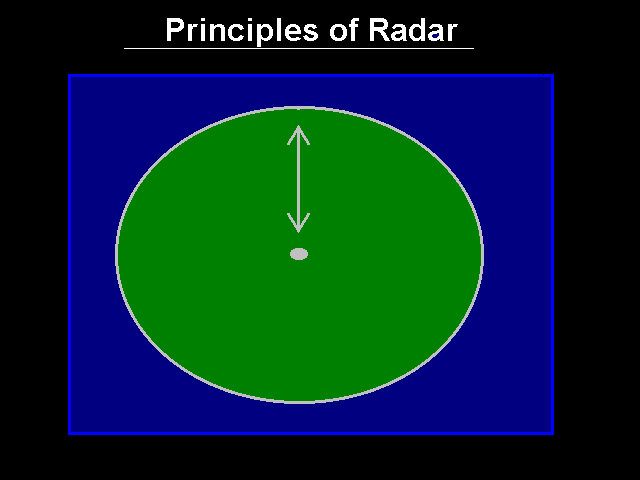 Principles of Radar